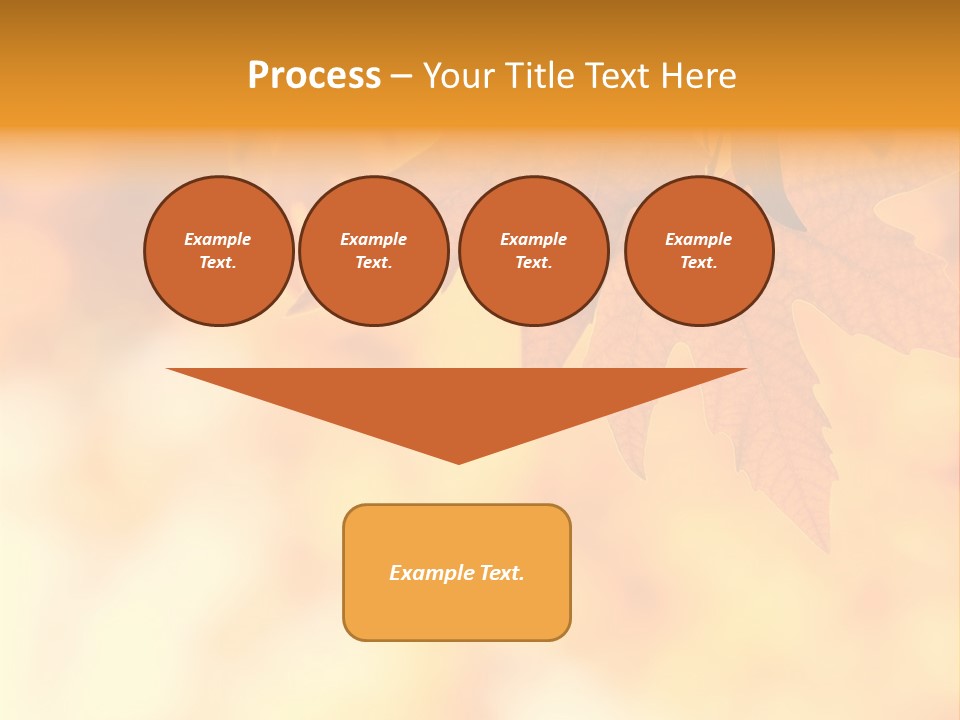 Process – Your Title Text Here

Example Text.

Example Text.

Example Text.

Example Text.

Example Text.